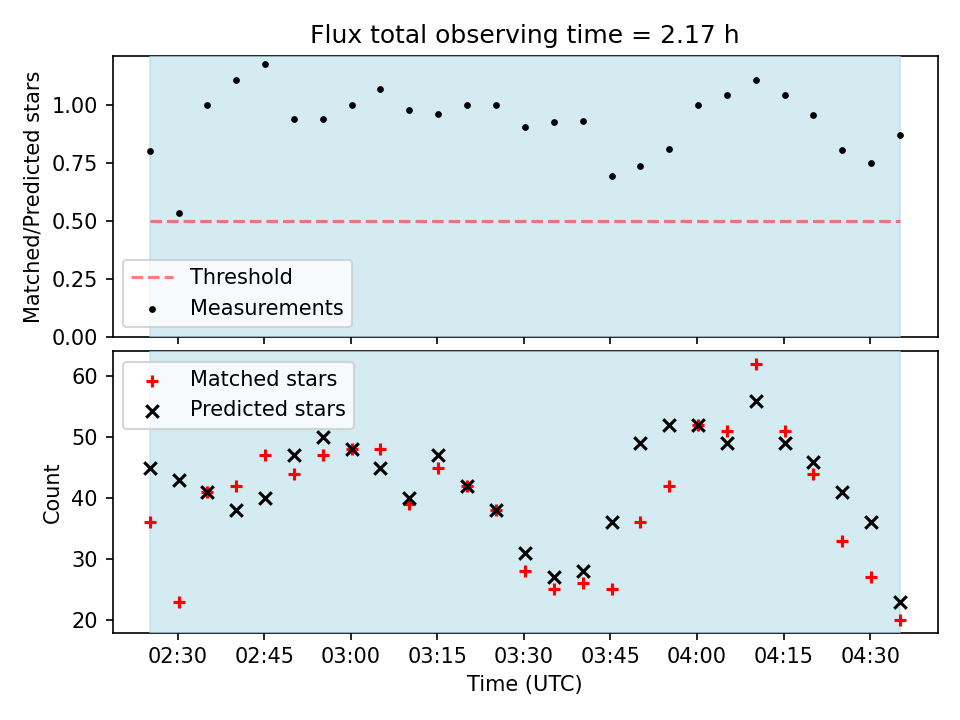 Flux total observing time = 2.17 h

Matched/Predicted stars

1.00
0.75
0.50
0.25
0.00

Threshold
Measurements

Matched stars
Predicted stars

Count

60
50
40
30
20

02:30
02:45
03:00
03:15
03:30
03:45
04:00
04:15
04:30

Time (UTC)